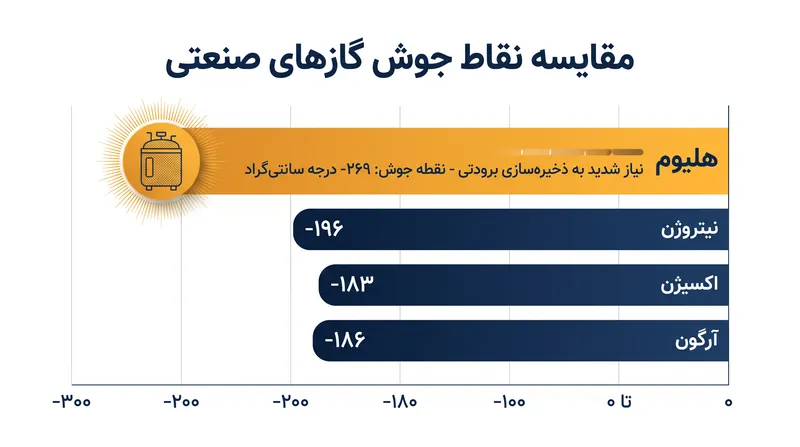 مقایسه نقاط جوش گازهای صنعتی

هلیوم
نیاز شدید به ذخیره‌سازی برودتی - نقطه جوش: ۲۶۹- درجه سانتی‌گراد

نیتروژن
-۱۹۶

اکسیژن
-۱۸۳

آرگون
-۱۸۶

-۳۰۰ -۲۰۰ -۲۰۰ -۱۸۰ -۱۰۰ تا ۰ ۰